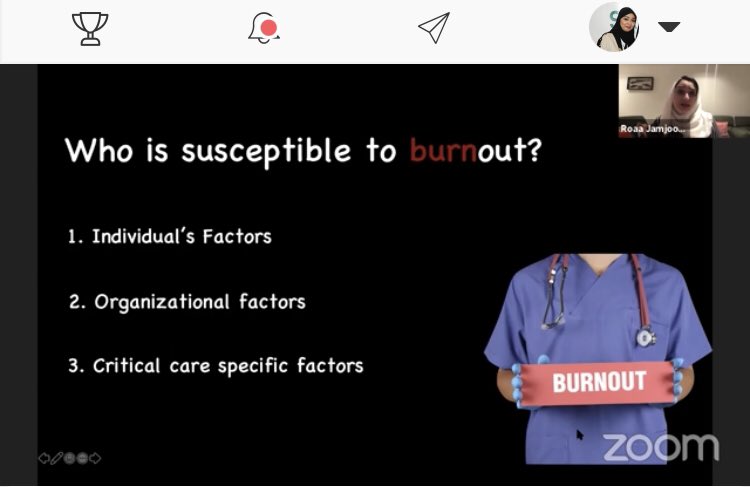 Roaa Jamjoo...

Who is susceptible to burnout?

1. Individual's Factors

2. Organizational factors

3. Critical care specific factors

BURNOUT

zoom